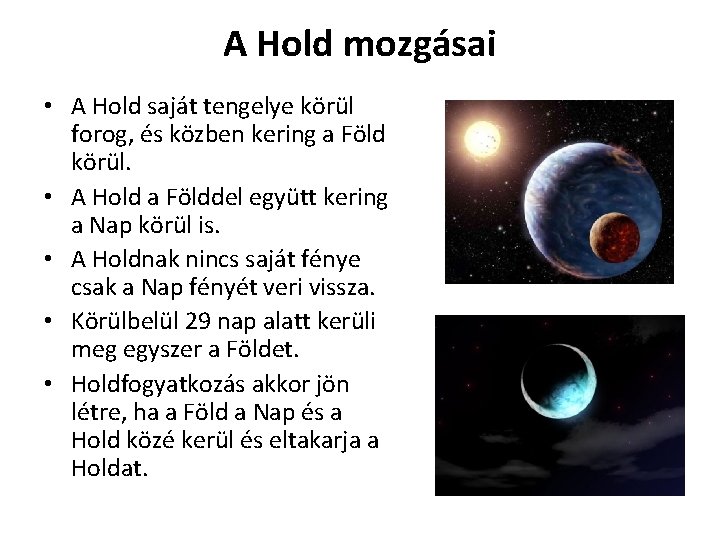 A Hold mozgásai

• A Hold saját tengelye körül forog, és közben kering a Föld körül.
• A Hold a Földdel együtt kering a Nap körül is.
• A Holdnak nincs saját fénye csak a Nap fényét veri vissza.
• Körülbelül 29 nap alatt kerüli meg egyszer a Földet.
• Holdfogyatkozás akkor jön létre, ha a Föld a Nap és a Hold közé kerül és eltakarja a Holdat.